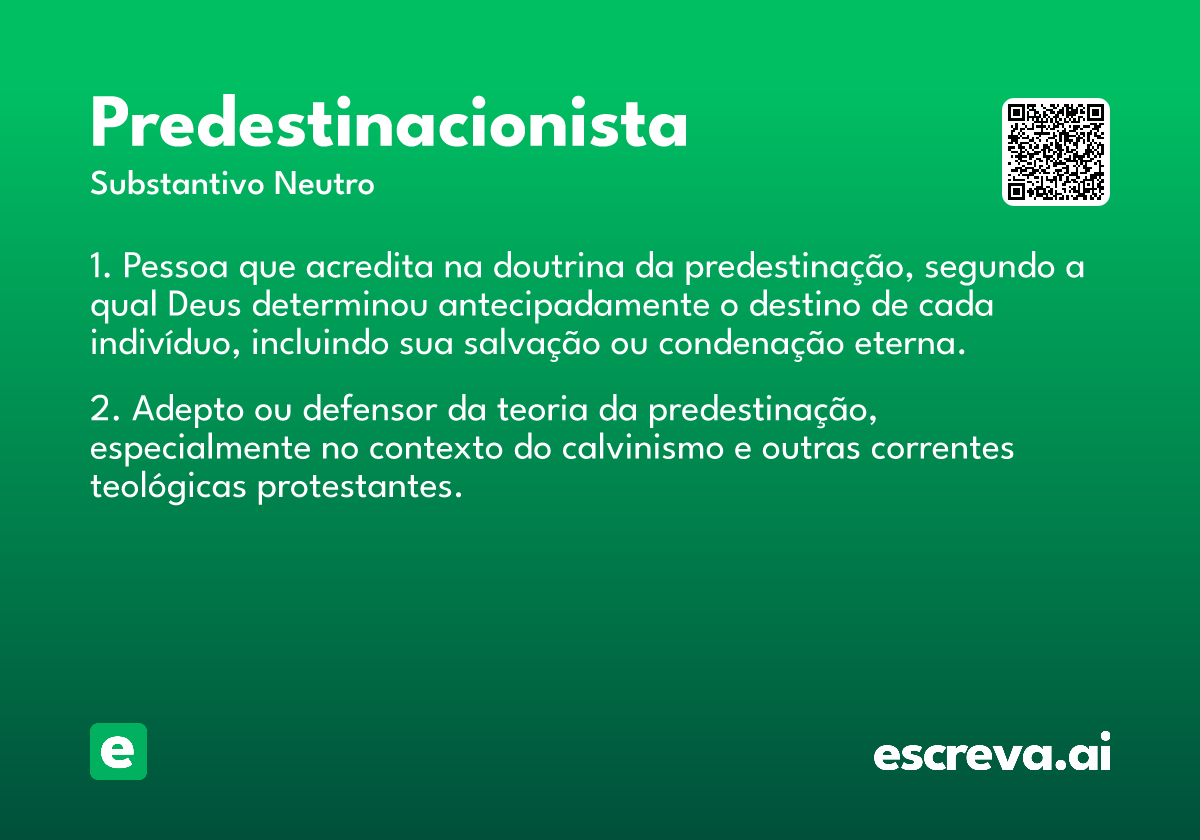 Predestinacionista

Substantivo Neutro

1. Pessoa que acredita na doutrina da predestinação, segundo a qual Deus determinou antecipadamente o destino de cada indivíduo, incluindo sua salvação ou condenação eterna.

2. Adepto ou defensor da teoria da predestinação, especialmente no contexto do calvinismo e outras correntes teológicas protestantes.

e

escreva.ai